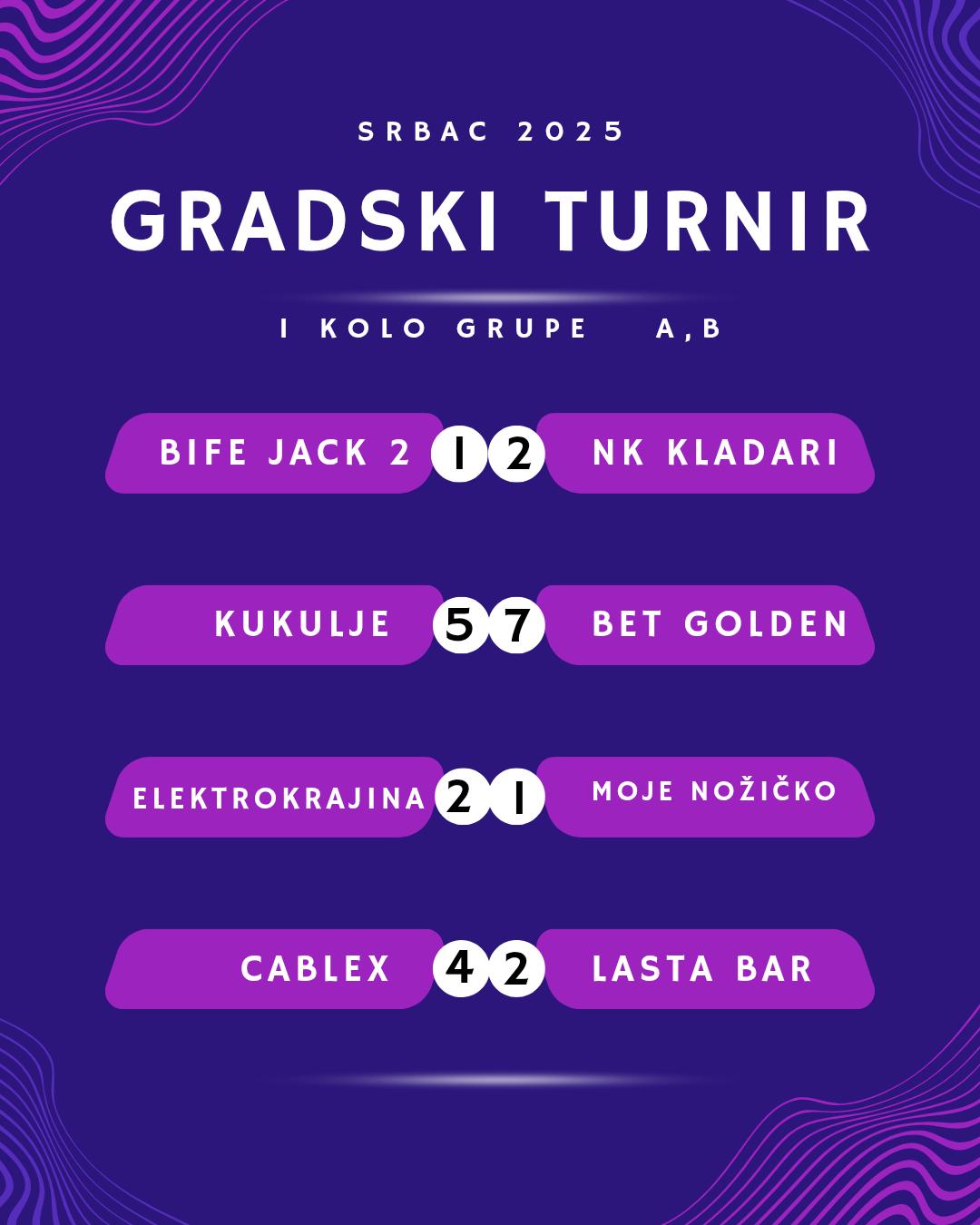 SRBAC 2025

GRADSKI TURNIR

I KOLO GRUPE A,B

BIFE JACK 2 1 2 NK KLADARI

KUKULJE 5 7 BET GOLDEN

ELEKTROKRAJINA 2 1 MOJE NOŽIČKO

CABLEX 4 2 LASTA BAR